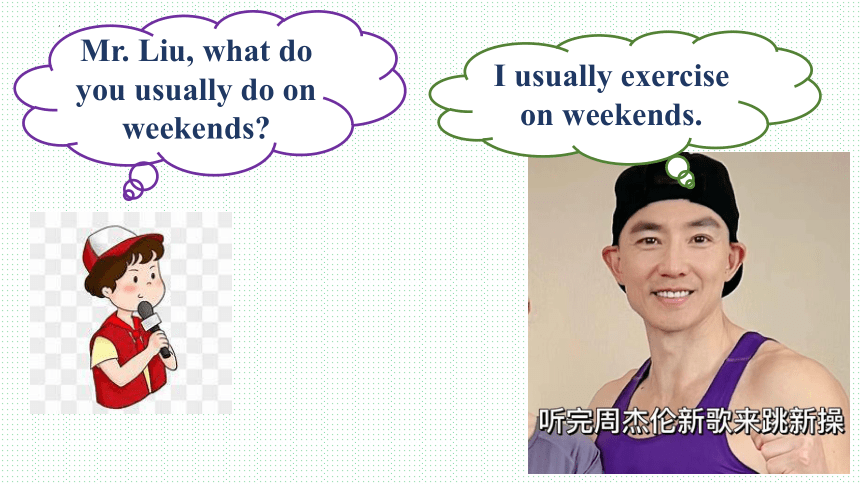 Mr. Liu, what do you usually do on weekends?

I usually exercise on weekends.

听完周杰伦新歌来跳新操